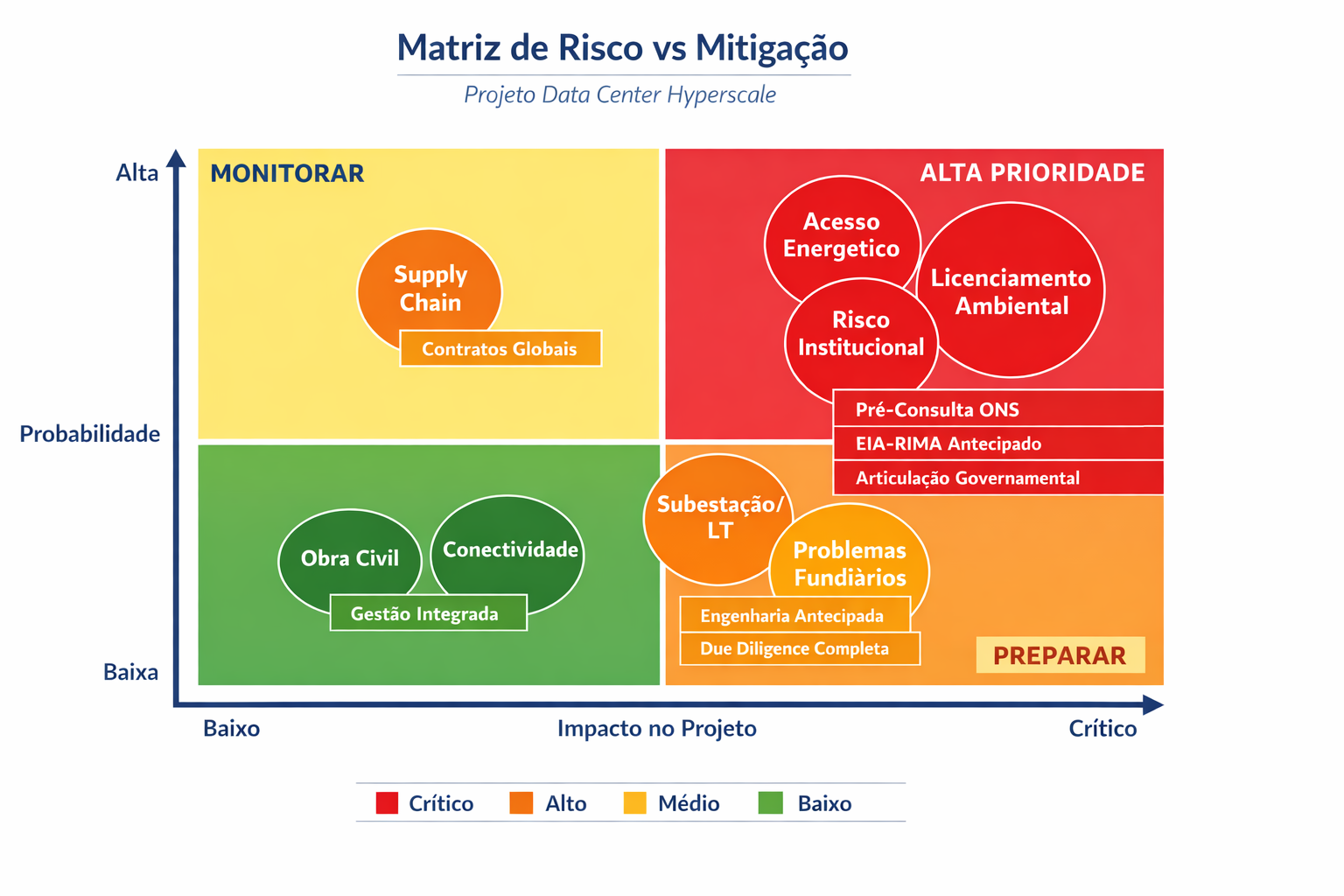 Matriz de Risco vs Mitigação

Projeto Data Center Hyperscale

Alta

Probabilidade

Baixa

MONITORAR

Supply Chain

Contratos Globais

ALTA PRIORIDADE

Acesso Energetico

Licenciamento Ambiental

Risco Institucional

Pré-Consulta ONS

EIA-RIMA Antecipado

Articulação Governamental

Obra Civil

Conectividade

Gestão Integrada

Subestação/ LT

Problemas Fundiàrios

Engenharia Antecipada

Due Diligence Completa

PREPARAR

Baixo

Impacto no Projeto

Crítico

Crítico Alto Médio Baixo